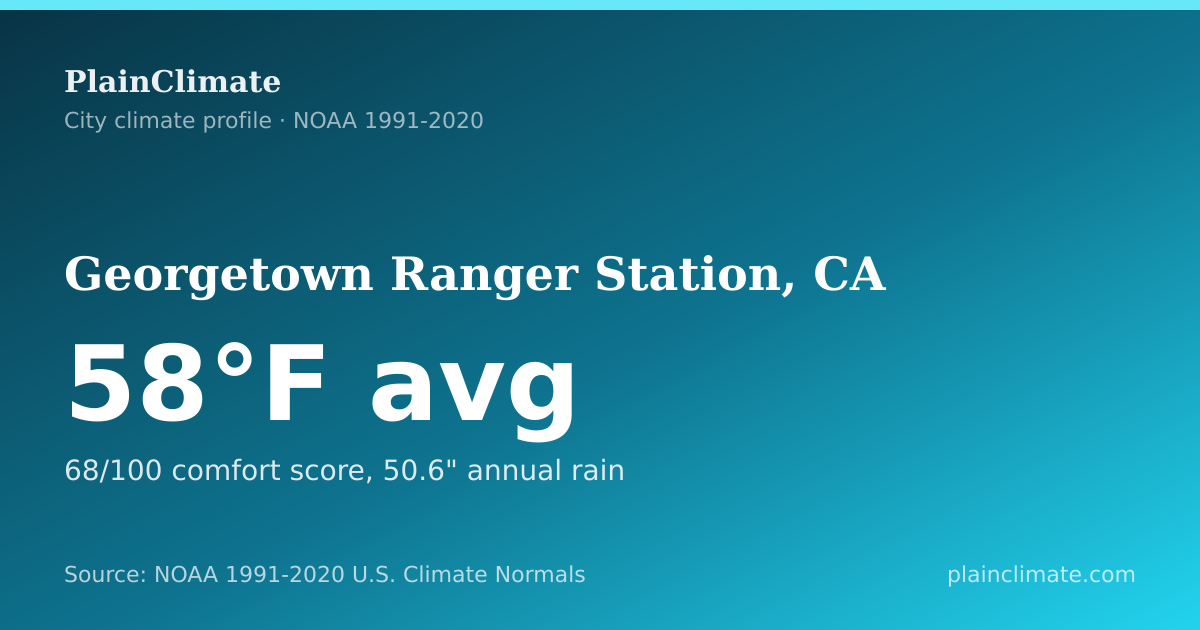 PlainClimate
City climate profile · NOAA 1991-2020

Georgetown Ranger Station, CA

58°F avg

68/100 comfort score, 50.6" annual rain

Source: NOAA 1991-2020 U.S. Climate Normals

plainclimate.com